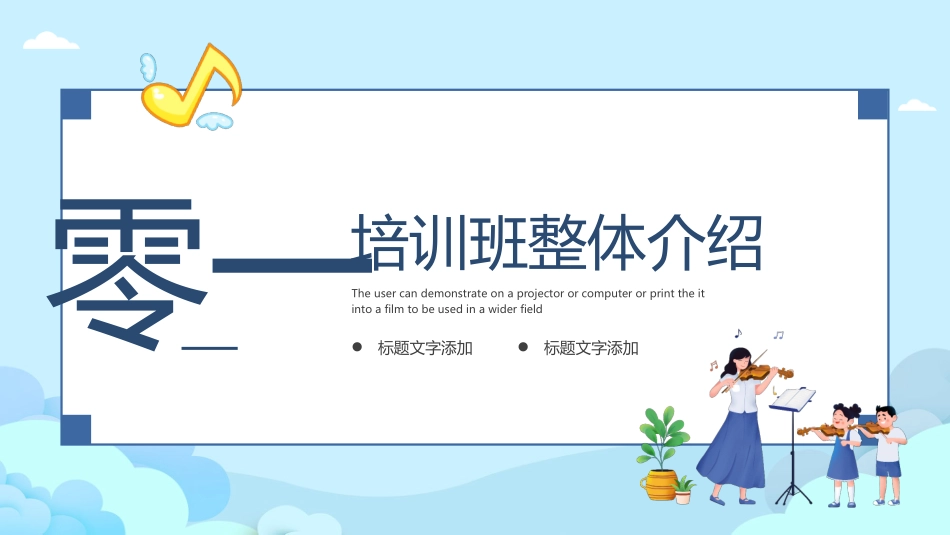 零一

培训班整体介绍

The user can demonstrate on a projector or computer or print the it into a film to be used in a wider field

标题文字添加

标题文字添加